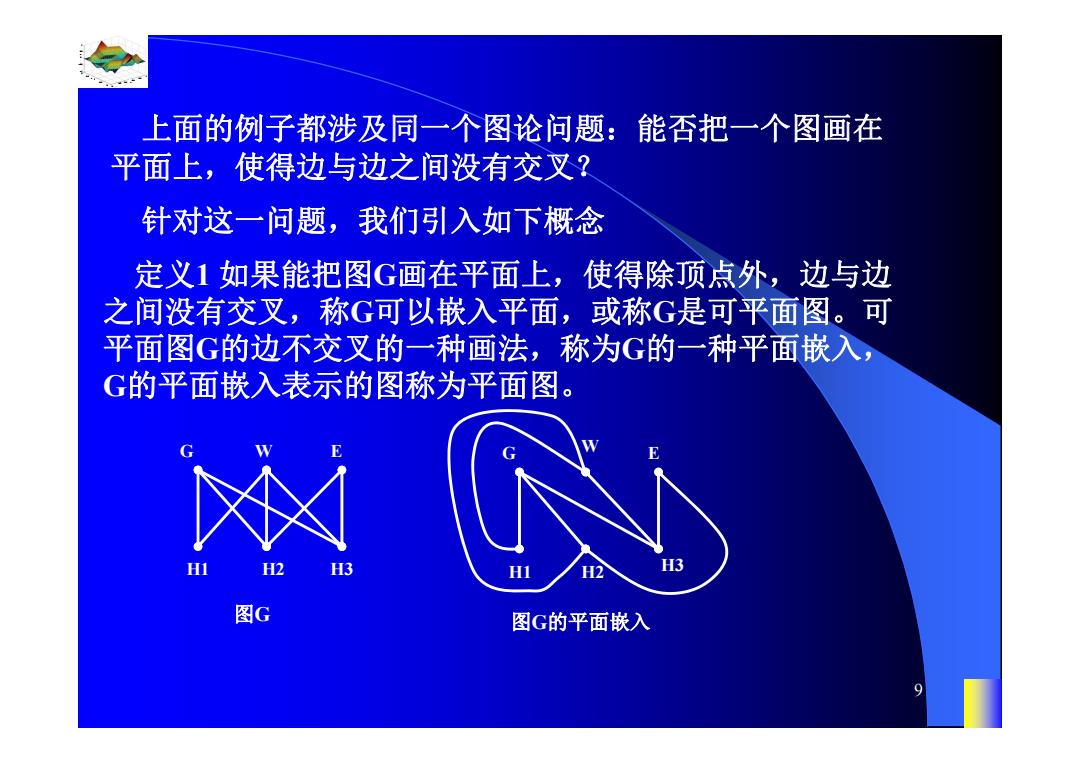 上面的例子都涉及同一个图论问题：能否把一个图画在平面上，使得边与边之间没有交叉？

针对这一问题，我们引入如下概念

定义1 如果能把图G画在平面上，使得除顶点外，边与边之间没有交叉，称G可以嵌入平面，或称G是可平面图。可平面图G的边不交叉的一种画法，称为G的一种平面嵌入，G的平面嵌入表示的图称为平面图。

G W E

H1 H2 H3

图G

G W E

H1 H2 H3

图G的平面嵌入

9